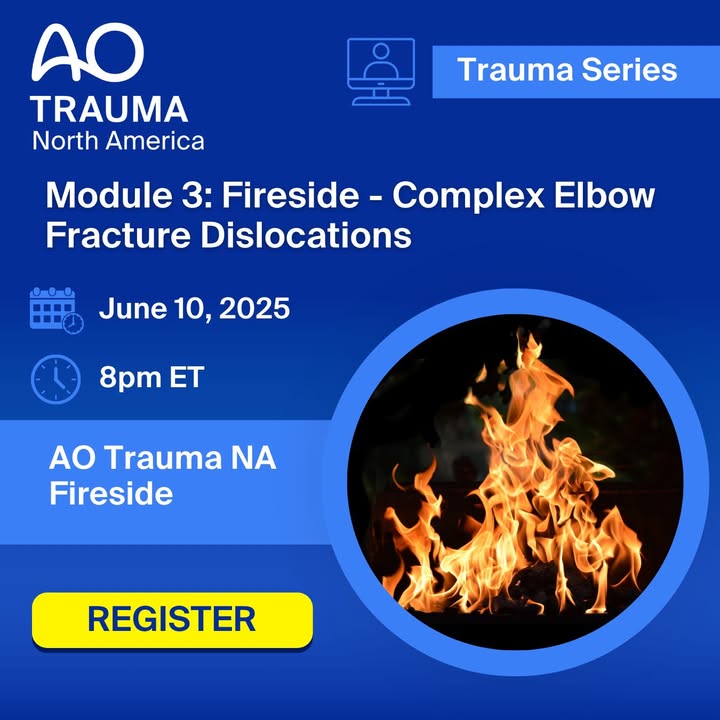 AO
TRAUMA
North America

Trauma Series

Module 3: Fireside - Complex Elbow Fracture Dislocations

June 10, 2025

8pm ET

AO Trauma NA Fireside

REGISTER